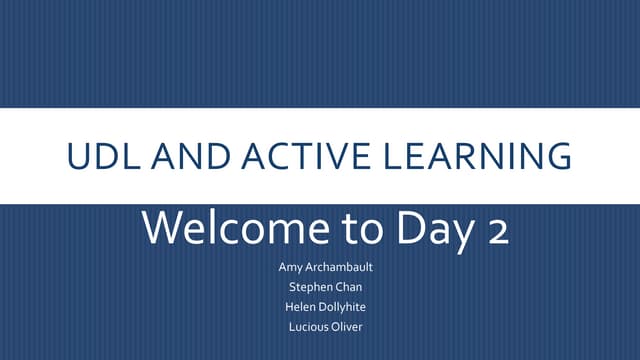 UDL AND ACTIVE LEARNING

Welcome to Day 2

Amy Archambault
Stephen Chan
Helen Dollyhite
Lucious Oliver